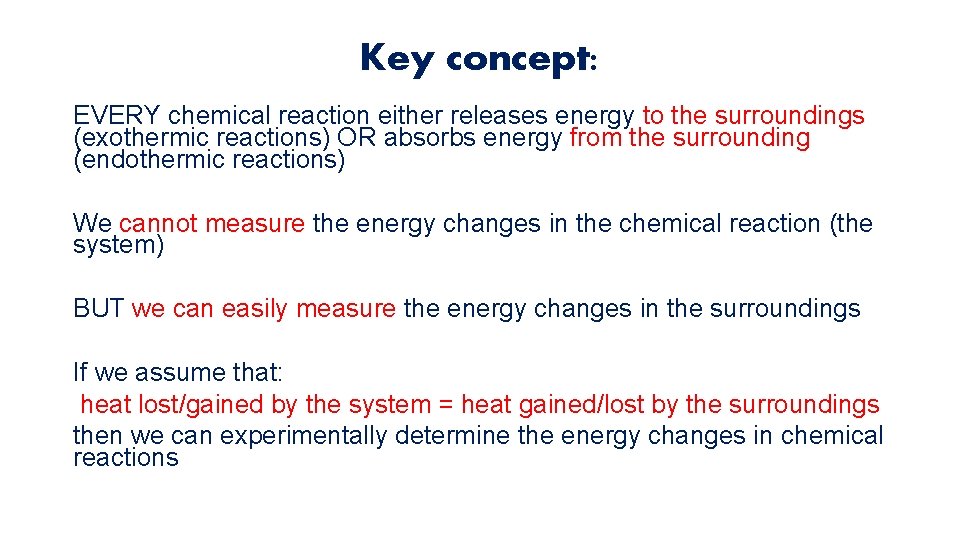 Key concept:

EVERY chemical reaction either releases energy to the surroundings (exothermic reactions) OR absorbs energy from the surrounding (endothermic reactions)

We cannot measure the energy changes in the chemical reaction (the system)

BUT we can easily measure the energy changes in the surroundings

If we assume that:
heat lost/gained by the system = heat gained/lost by the surroundings
then we can experimentally determine the energy changes in chemical reactions